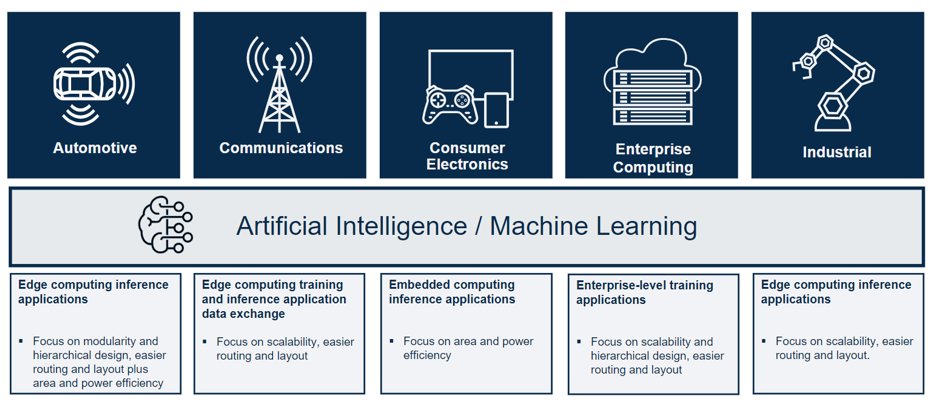 Automotive

Communications

Consumer Electronics

Enterprise Computing

Industrial

Artificial Intelligence / Machine Learning

Edge computing inference applications

▪ Focus on modularity and hierarchical design, easier routing and layout plus area and power efficiency

Edge computing training and inference application data exchange

▪ Focus on scalability, easier routing and layout

Embedded computing inference applications

▪ Focus on area and power efficiency

Enterprise-level training applications

▪ Focus on scalability and hierarchical design, easier routing and layout

Edge computing inference applications

▪ Focus on scalability, easier routing and layout.